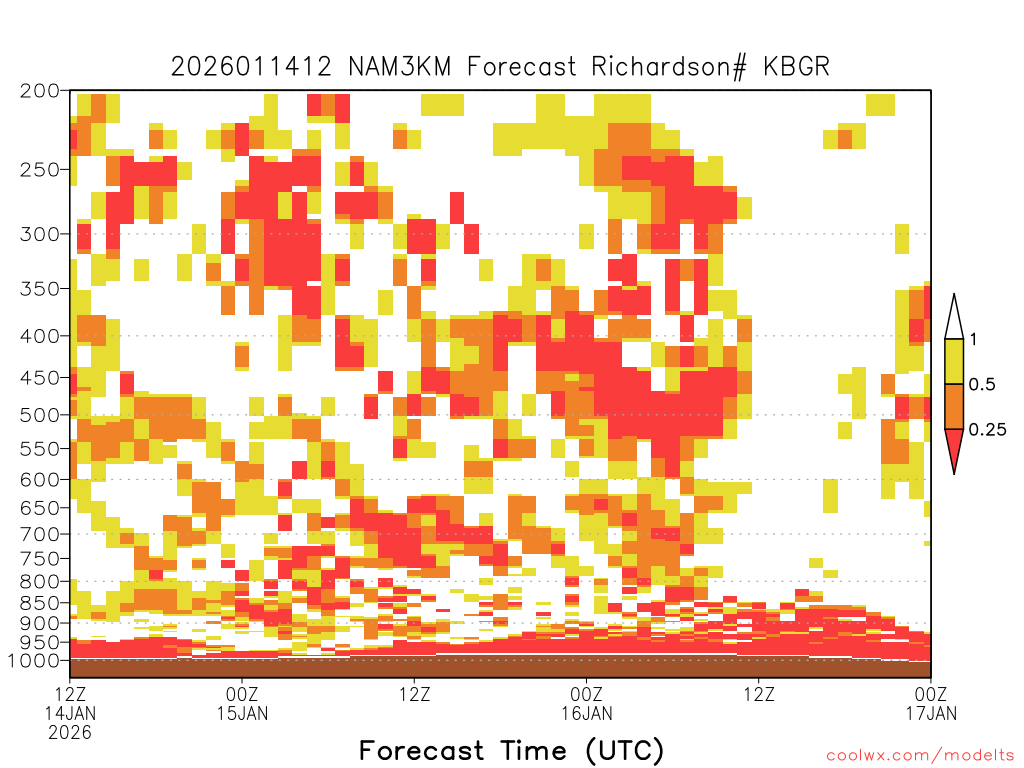 2026011412 NAM3KM Forecast Richardson# KBGR

200
250
300
350
400
450
500
550
600
650
700
750
800
850
900
950
1000

1
0.5
0.25

12Z 14JAN 2026
00Z 15JAN
12Z
00Z 16JAN
12Z
00Z 17JAN

Forecast Time (UTC)

coolwx.com/modelts